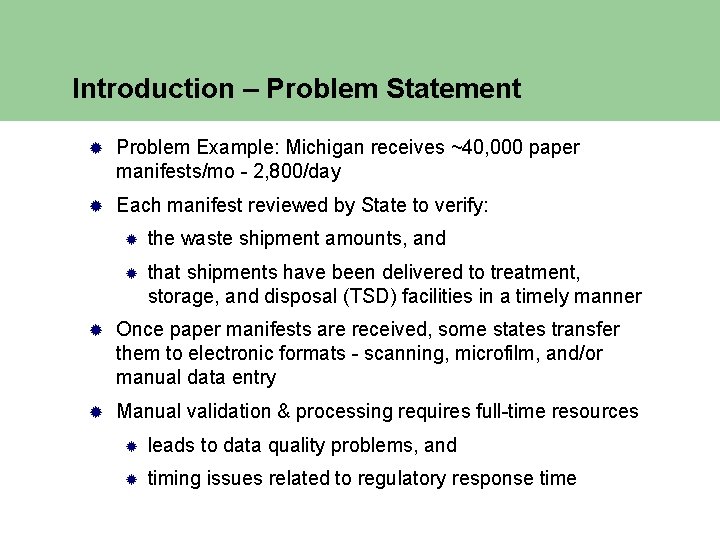 Introduction – Problem Statement

Problem Example: Michigan receives ~40,000 paper manifests/mo - 2,800/day

Each manifest reviewed by State to verify:

the waste shipment amounts, and

that shipments have been delivered to treatment, storage, and disposal (TSD) facilities in a timely manner

Once paper manifests are received, some states transfer them to electronic formats - scanning, microfilm, and/or manual data entry

Manual validation & processing requires full-time resources

leads to data quality problems, and

timing issues related to regulatory response time